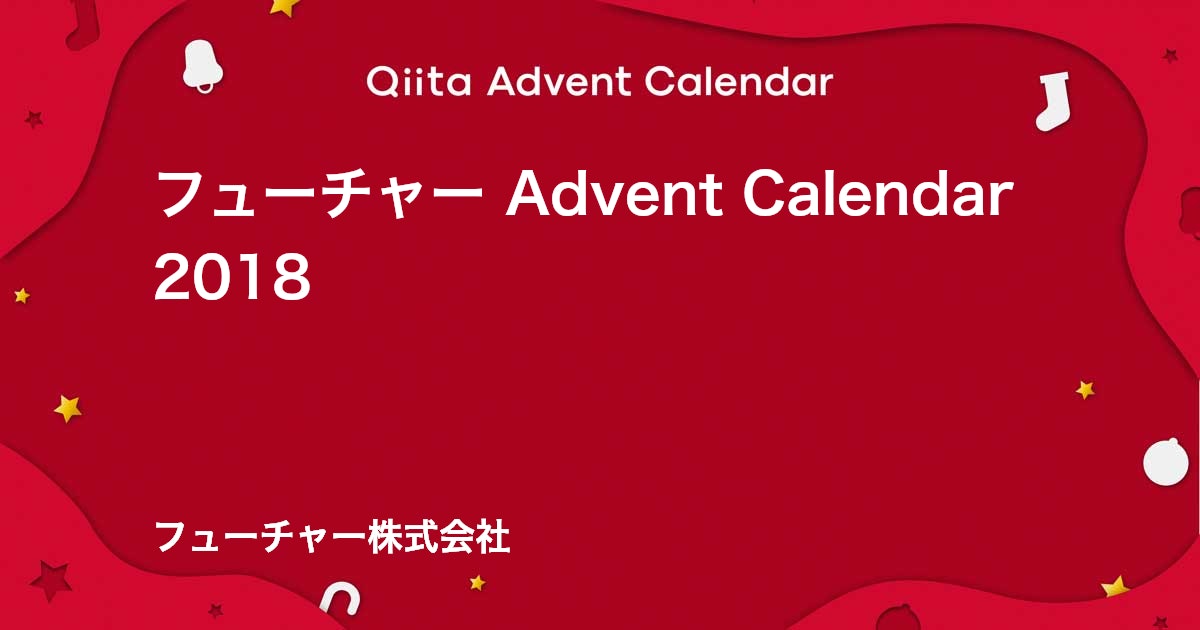 Qiita Advent Calendar

フューチャー Advent Calendar 2018

フューチャー株式会社